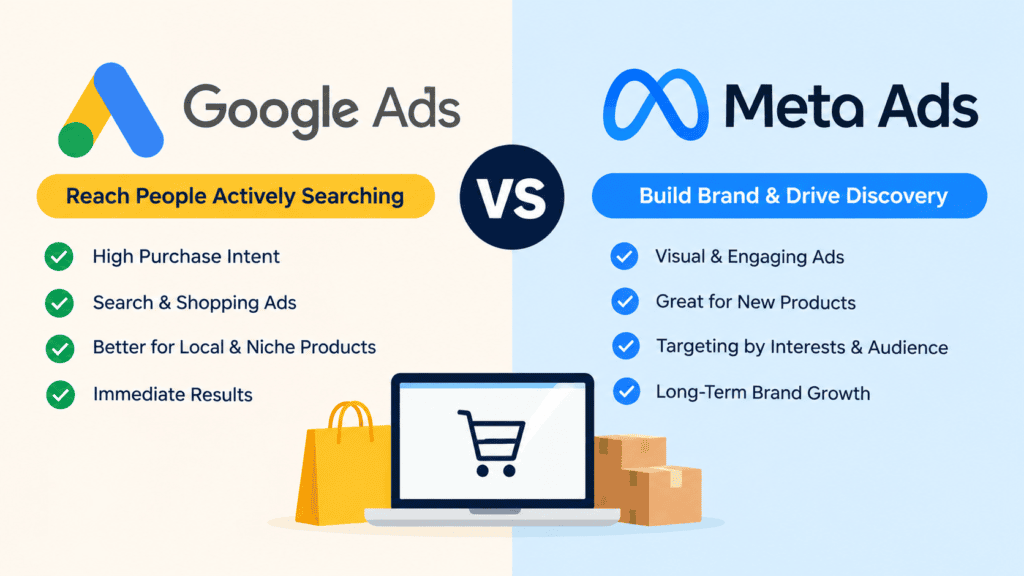 Google Ads

Reach People Actively Searching

High Purchase Intent

Search & Shopping Ads

Better for Local & Niche Products

Immediate Results

VS

Meta Ads

Build Brand & Drive Discovery

Visual & Engaging Ads

Great for New Products

Targeting by Interests & Audience

Long-Term Brand Growth